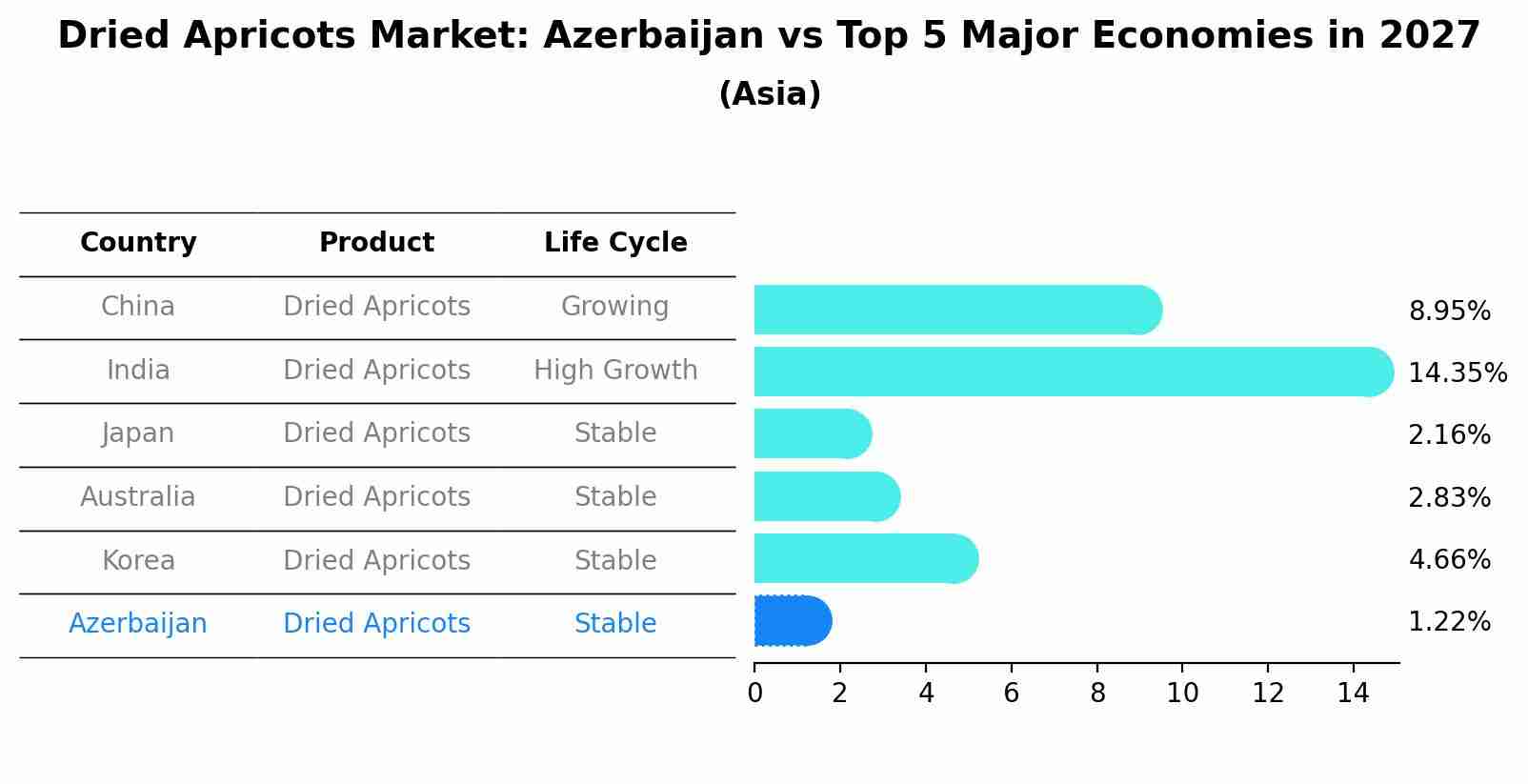 Dried Apricots Market: Azerbaijan vs Top 5 Major Economies in 2027
(Asia)

| Country | Product | Life Cycle |
|---|---|---|
| China | Dried Apricots | Growing |
| India | Dried Apricots | High Growth |
| Japan | Dried Apricots | Stable |
| Australia | Dried Apricots | Stable |
| Korea | Dried Apricots | Stable |
| Azerbaijan | Dried Apricots | Stable |

8.95%
14.35%
2.16%
2.83%
4.66%
1.22%

0 2 4 6 8 10 12 14